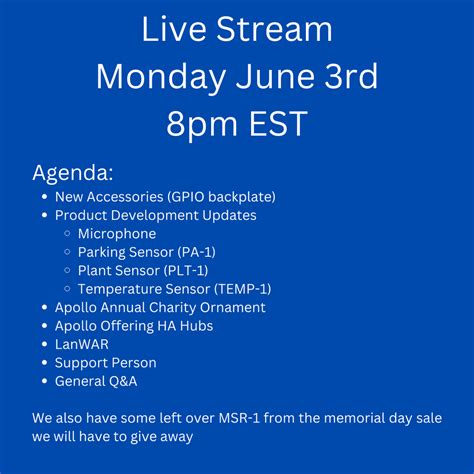 Live Stream
Monday June 3rd
8pm EST

Agenda:
- New Accessories (GPIO backplate)
- Product Development Updates
  - Microphone
  - Parking Sensor (PA-1)
  - Plant Sensor (PLT-1)
  - Temperature Sensor (TEMP-1)
- Apollo Annual Charity Ornament
- Apollo Offering HA Hubs
- LanWAR
- Support Person
- General Q&A

We also have some left over MSR-1 from the memorial day sale we will have to give away